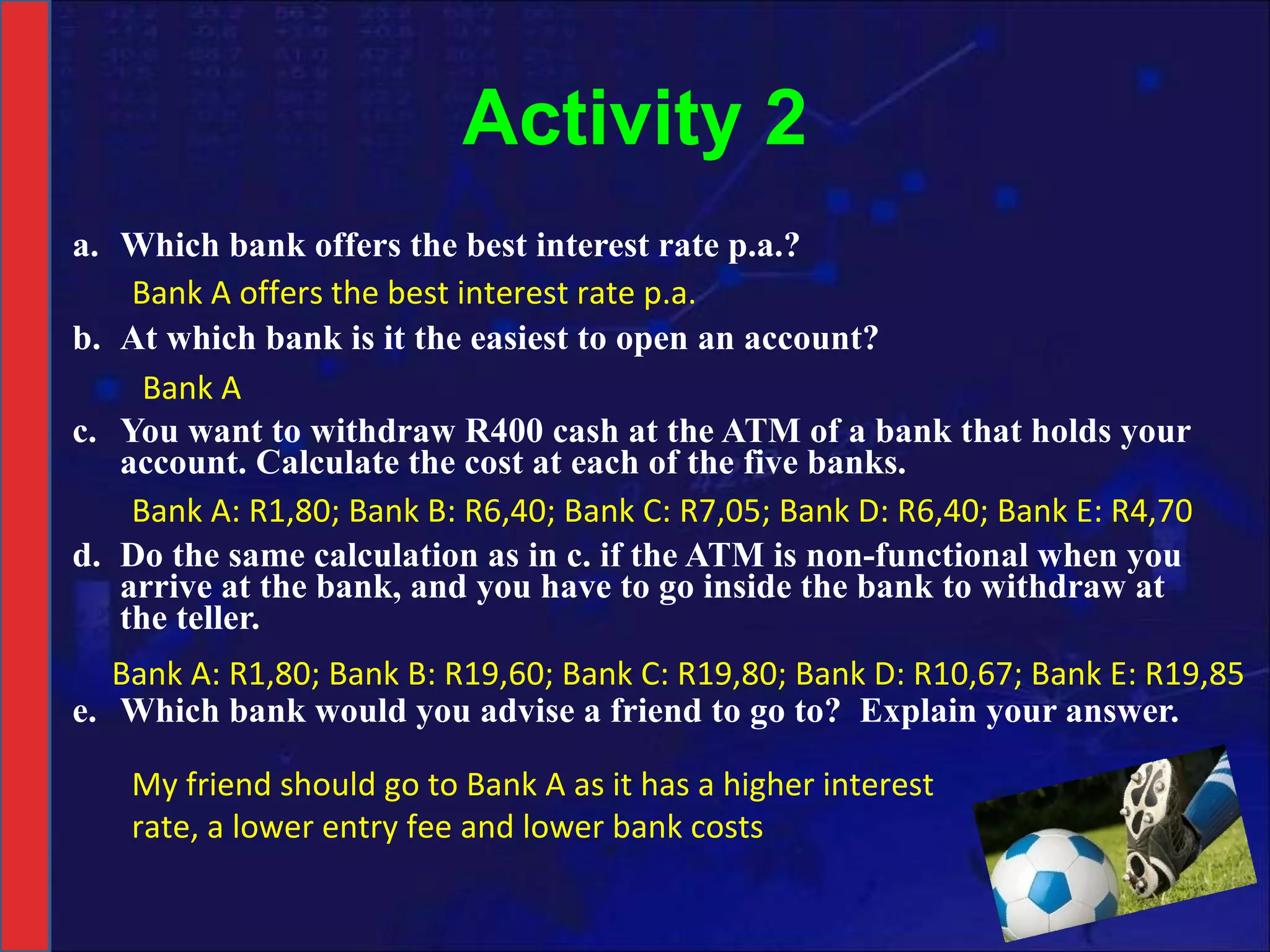 Activity 2

a. Which bank offers the best interest rate p.a.?

Bank A offers the best interest rate p.a.

b. At which bank is it the easiest to open an account?

Bank A

c. You want to withdraw R400 cash at the ATM of a bank that holds your account. Calculate the cost at each of the five banks.

Bank A: R1,80; Bank B: R6,40; Bank C: R7,05; Bank D: R6,40; Bank E: R4,70

d. Do the same calculation as in c. if the ATM is non-functional when you arrive at the bank, and you have to go inside the bank to withdraw at the teller.

Bank A: R1,80; Bank B: R19,60; Bank C: R19,80; Bank D: R10,67; Bank E: R19,85

e. Which bank would you advise a friend to go to? Explain your answer.

My friend should go to Bank A as it has a higher interest rate, a lower entry fee and lower bank costs